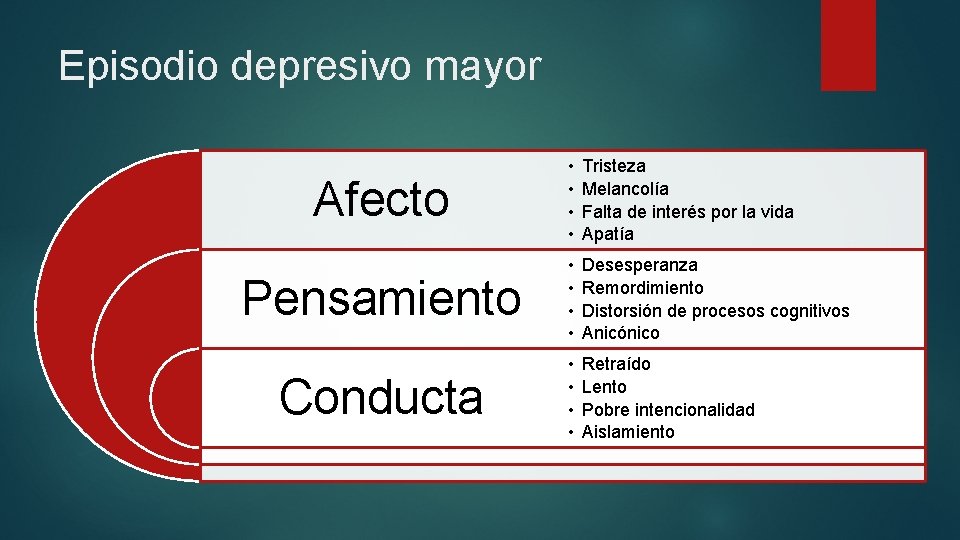 Episodio depresivo mayor

Afecto

• Tristeza
• Melancolía
• Falta de interés por la vida
• Apatía

Pensamiento

• Desesperanza
• Remordimiento
• Distorsión de procesos cognitivos
• Anicónico

Conducta

• Retraído
• Lento
• Pobre intencionalidad
• Aislamiento